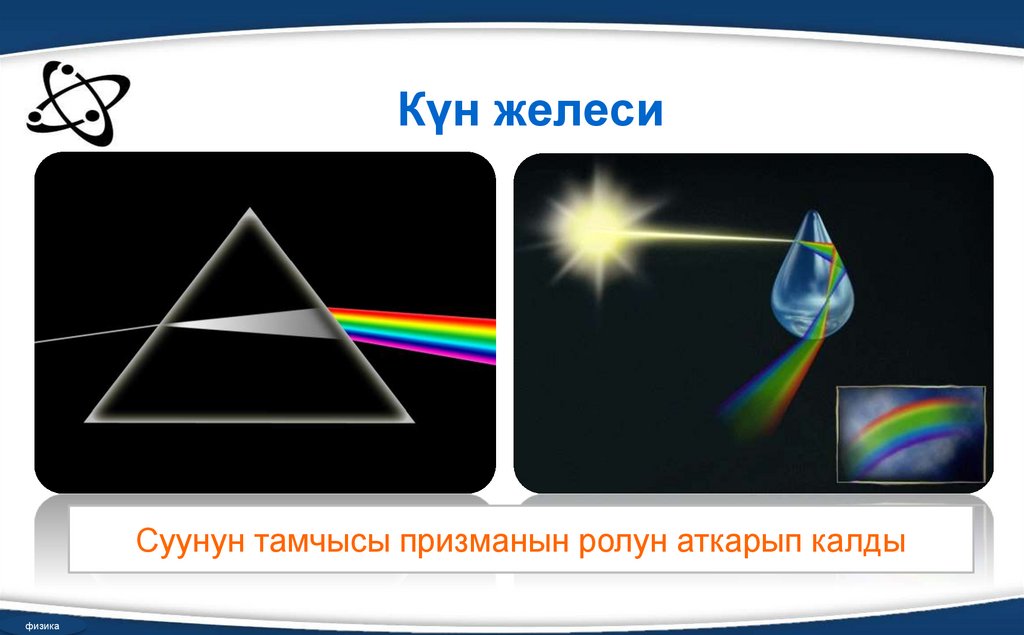 Күн желеси

Суунун тамчысы призманын ролун аткарып калды

физика